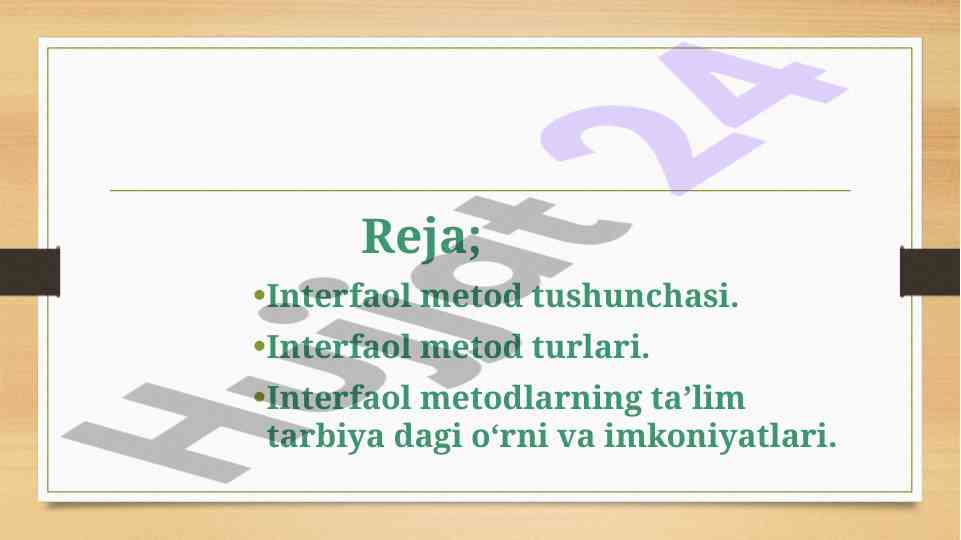 Hujjat 24

Reja;

•Interfaol metod tushunchasi.

•Interfaol metod turlari.

•Interfaol metodlarning ta’lim tarbiya dagi o‘rni va imkoniyatlari.